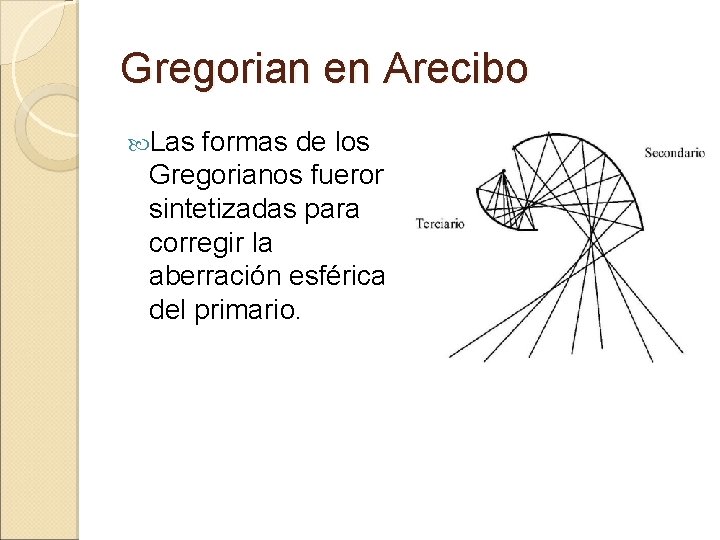 Gregorian en Arecibo

Las formas de los Gregorianos fueror sintetizadas para corregir la aberración esférica del primario.

Secondario

Terciario